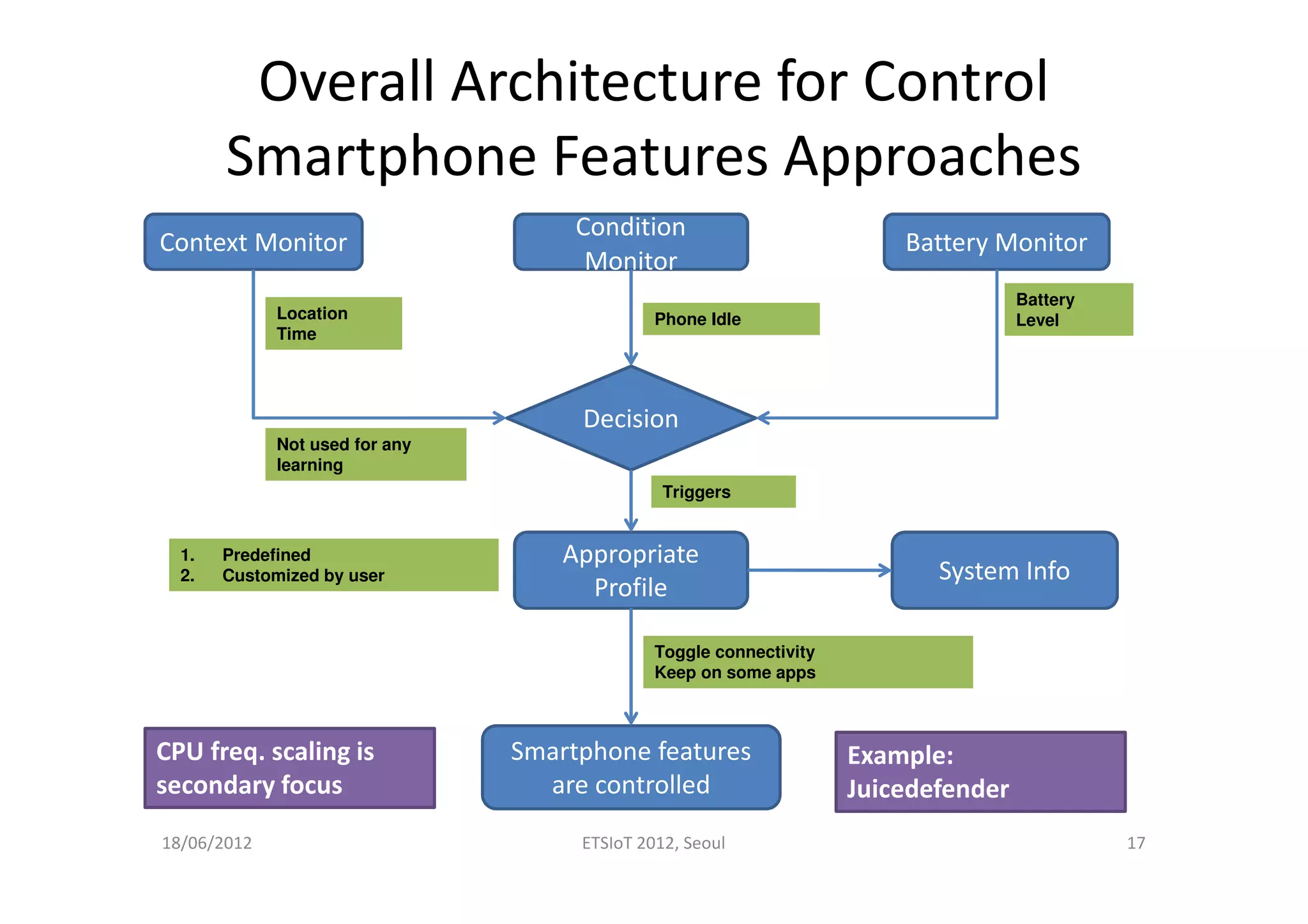 Overall Architecture for Control Smartphone Features Approaches

Context Monitor

Condition Monitor

Battery Monitor

Location
Time

Phone Idle

Battery
Level

Decision

Not used for any learning

Triggers

1. Predefined
2. Customized by user

Appropriate Profile

System Info

Toggle connectivity
Keep on some apps

CPU freq. scaling is secondary focus

Smartphone features are controlled

Example:
Juicedefender

18/06/2012

ETSIoT 2012, Seoul

17